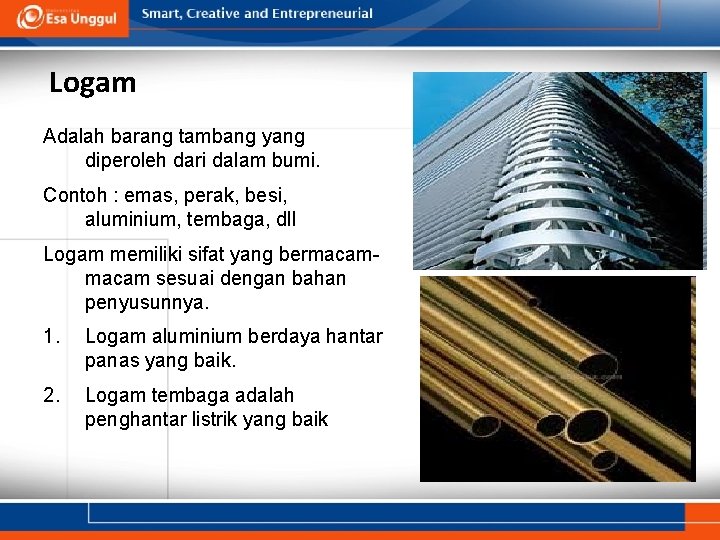 Esa Unggul

Smart, Creative and Entrepreneurial

Logam

Adalah barang tambang yang diperoleh dari dalam bumi.

Contoh : emas, perak, besi, aluminium, tembaga, dll

Logam memiliki sifat yang bermacam-macam sesuai dengan bahan penyusunnya.

1. Logam aluminium berdaya hantar panas yang baik.

2. Logam tembaga adalah penghantar listrik yang baik